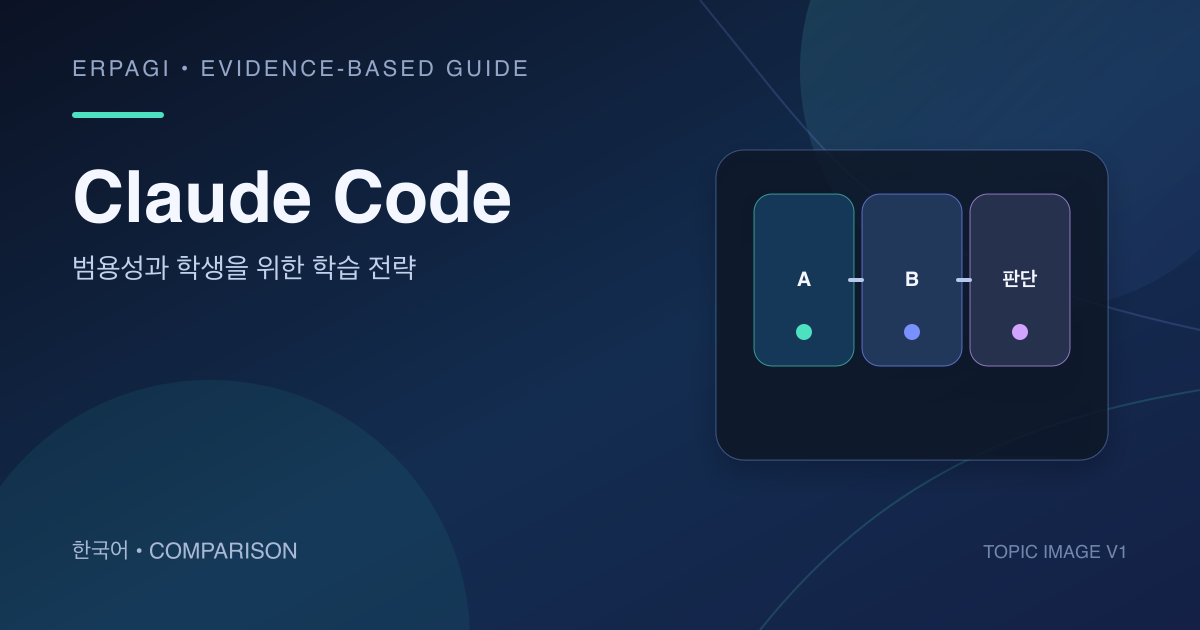 ERPAGI • EVIDENCE-BASED GUIDE

Claude Code

범용성과 학생을 위한 학습 전략

A

B

판단

한국어 • COMPARISON

TOPIC IMAGE V1